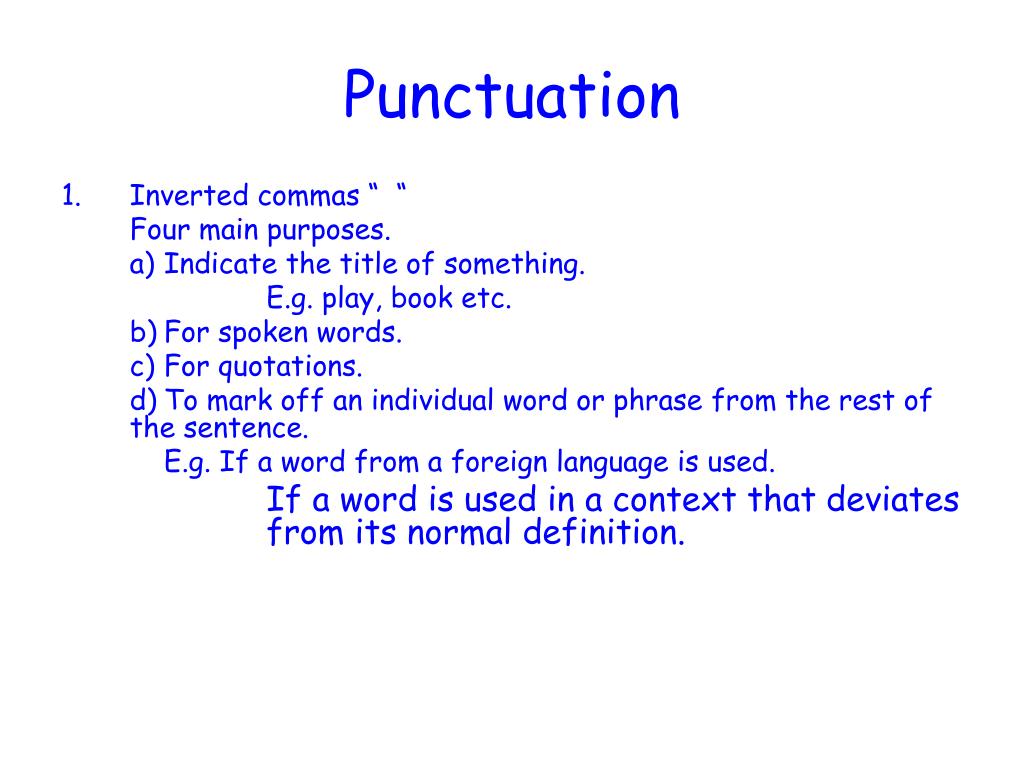 Punctuation

1. Inverted commas “ “

Four main purposes.

a) Indicate the title of something.

E.g. play, book etc.

b) For spoken words.

c) For quotations.

d) To mark off an individual word or phrase from the rest of the sentence.

E.g. If a word from a foreign language is used.

If a word is used in a context that deviates from its normal definition.